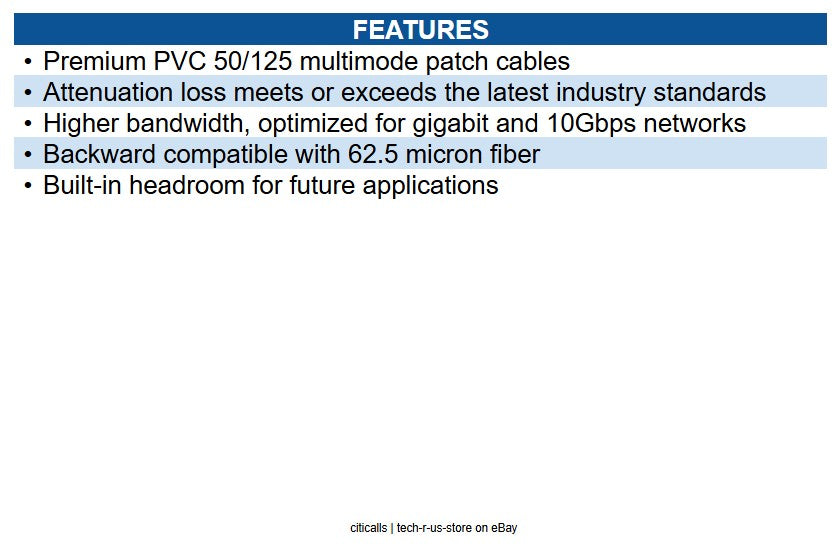 FEATURES

• Premium PVC 50/125 multimode patch cables
• Attenuation loss meets or exceeds the latest industry standards
• Higher bandwidth, optimized for gigabit and 10Gbps networks
• Backward compatible with 62.5 micron fiber
• Built-in headroom for future applications

citicalls | tech-r-us-store on eBay